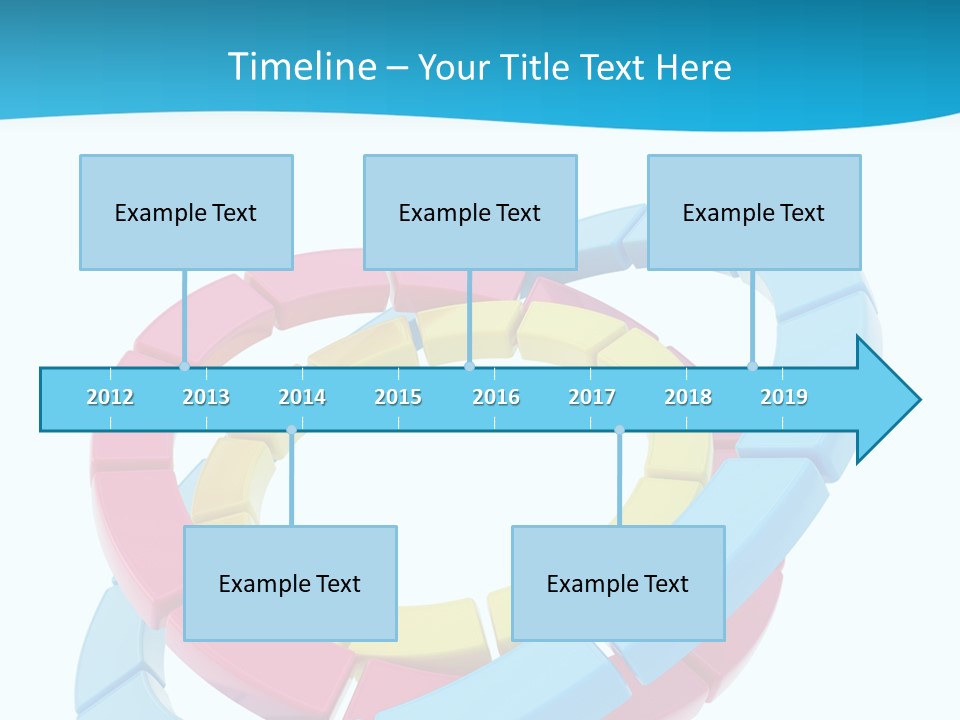 Timeline – Your Title Text Here

Example Text

Example Text

Example Text

2012 2013 2014 2015 2016 2017 2018 2019

Example Text

Example Text